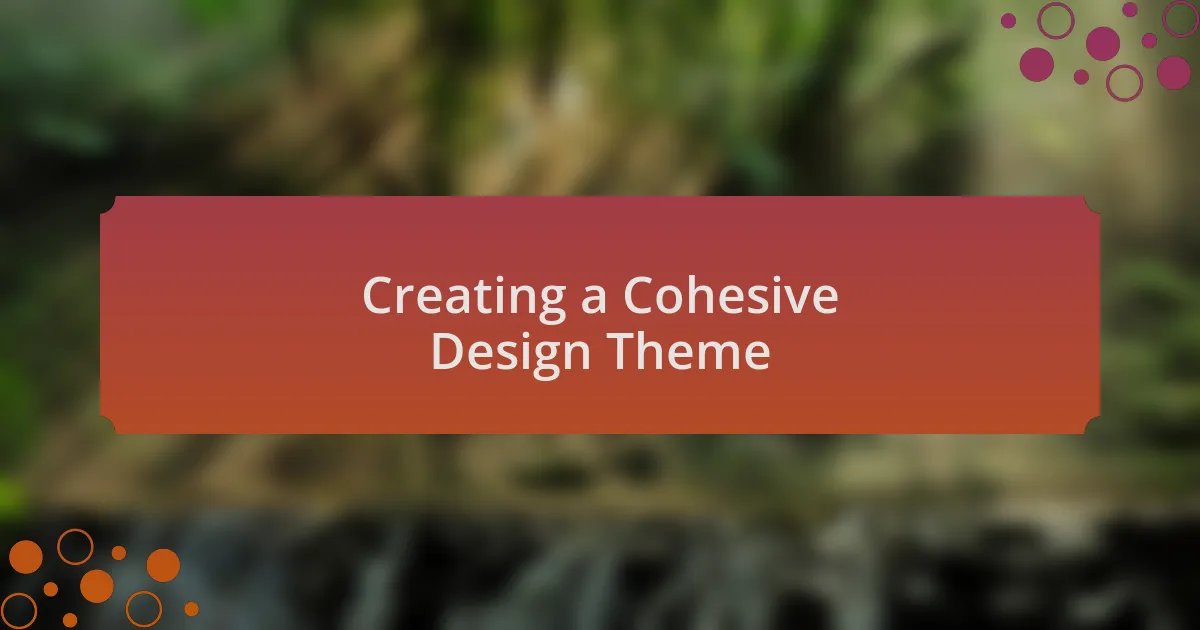 Creating a Cohesive Design Theme